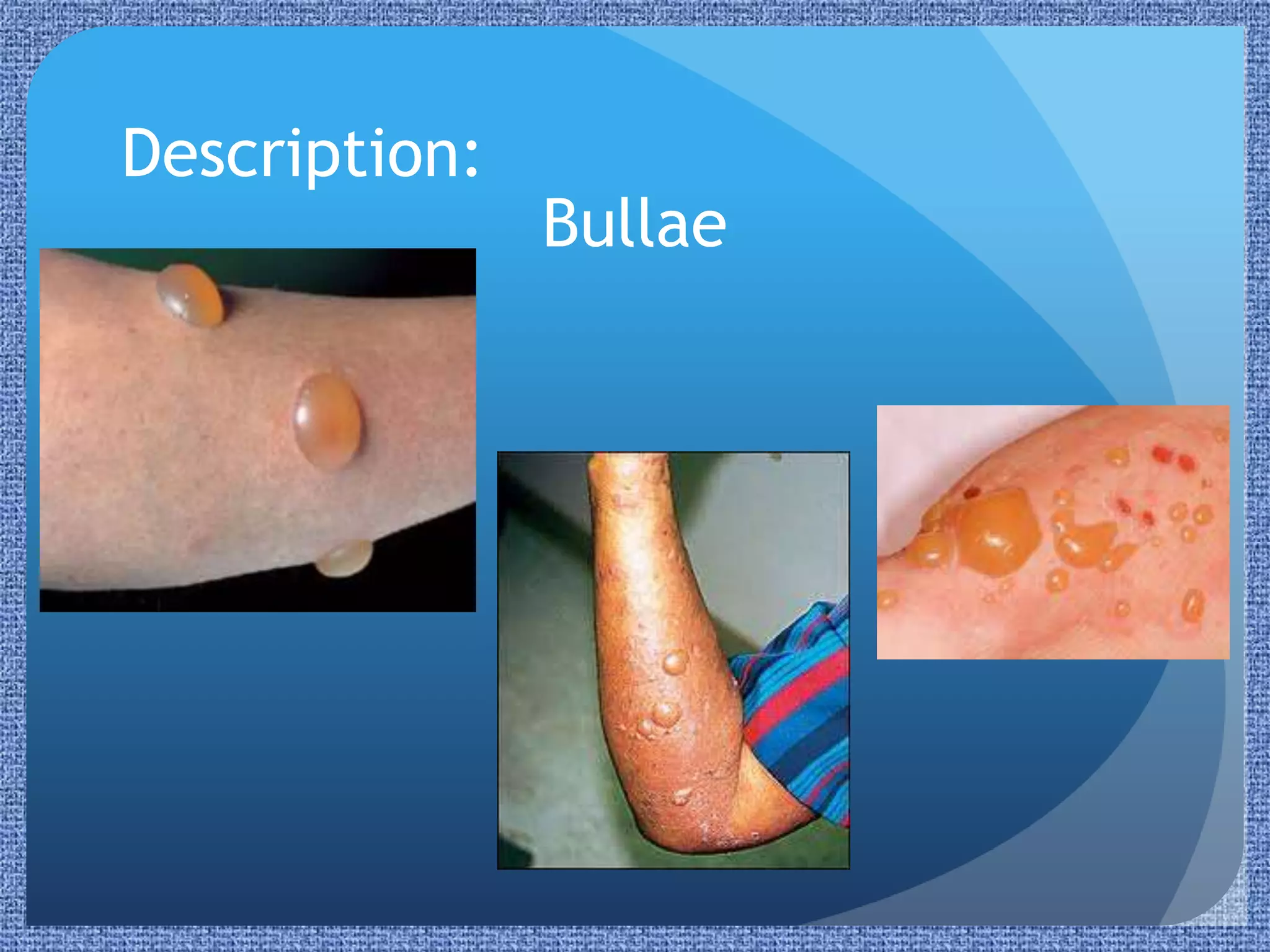 Description:

Bullae